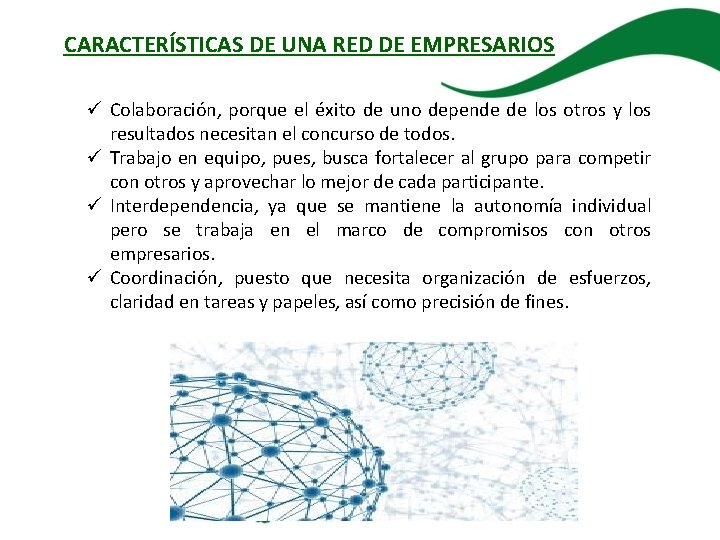 CARACTERÍSTICAS DE UNA RED DE EMPRESARIOS

✓ Colaboración, porque el éxito de uno depende de los otros y los resultados necesitan el concurso de todos.
✓ Trabajo en equipo, pues, busca fortalecer al grupo para competir con otros y aprovechar lo mejor de cada participante.
✓ Interdependencia, ya que se mantiene la autonomía individual pero se trabaja en el marco de compromisos con otros empresarios.
✓ Coordinación, puesto que necesita organización de esfuerzos, claridad en tareas y papeles, así como precisión de fines.